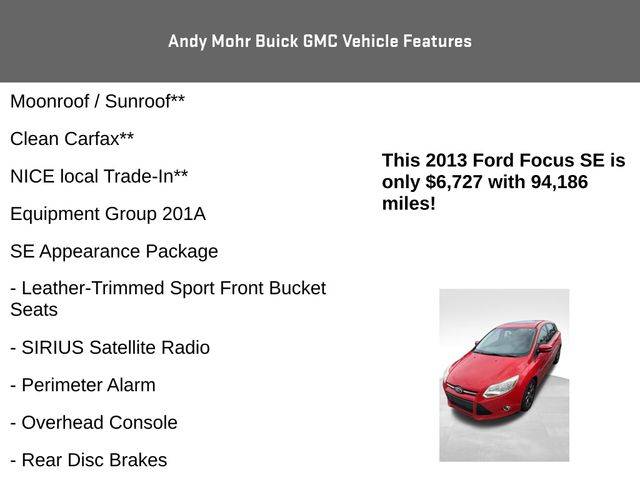 Andy Mohr Buick GMC Vehicle Features

Moonroof / Sunroof**

Clean Carfax**

NICE local Trade-In**

Equipment Group 201A

SE Appearance Package

- Leather-Trimmed Sport Front Bucket Seats

- SIRIUS Satellite Radio

- Perimeter Alarm

- Overhead Console

- Rear Disc Brakes

This 2013 Ford Focus SE is only $6,727 with 94,186 miles!